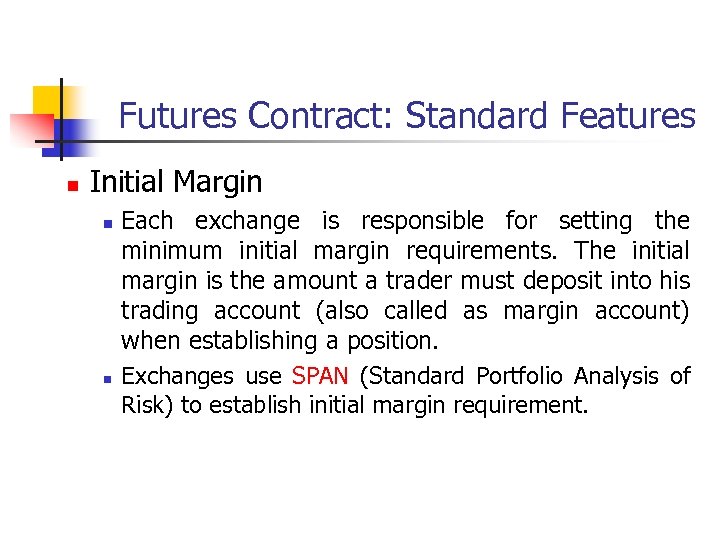 Futures Contract: Standard Features

Initial Margin

Each exchange is responsible for setting the minimum initial margin requirements. The initial margin is the amount a trader must deposit into his trading account (also called as margin account) when establishing a position.

Exchanges use SPAN (Standard Portfolio Analysis of Risk) to establish initial margin requirement.